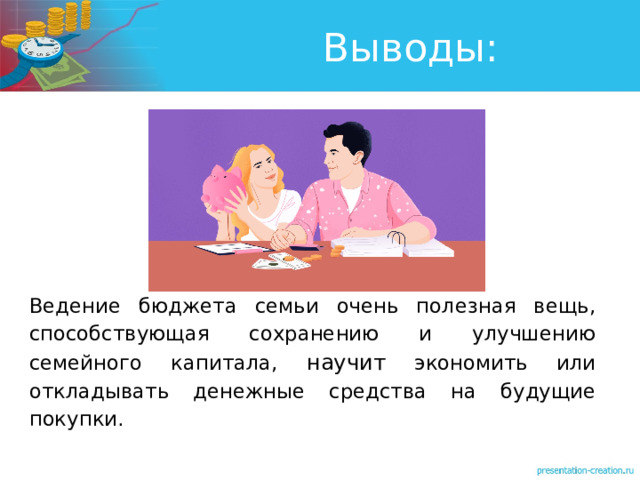 Выводы:

Ведение бюджета семьи очень полезная вещь, способствующая сохранению и улучшению семейного капитала, научит экономить или откладывать денежные средства на будущие покупки.

presentation-creation.ru